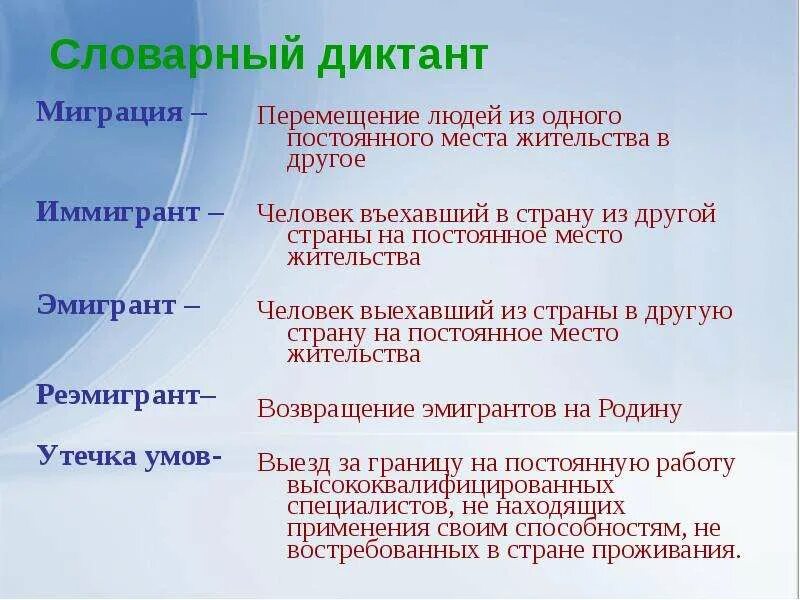 Словарный диктант

Миграция – Перемещение людей из одного постоянного места жительства в другое

Иммигрант – Человек въехавший в страну из другой страны на постоянное место жительства

Эмигрант – Человек выехавший из страны в другую страну на постоянное место жительства

Реэмигрант– Возвращение эмигрантов на Родину

Утечка умов- Выезд за границу на постоянную работу высококвалифицированных специалистов, не находящих применения своим способностям, не востребованных в стране проживания.